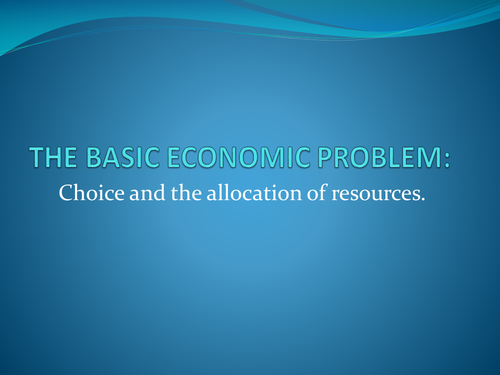 THE BASIC ECONOMIC PROBLEM:

Choice and the allocation of resources.